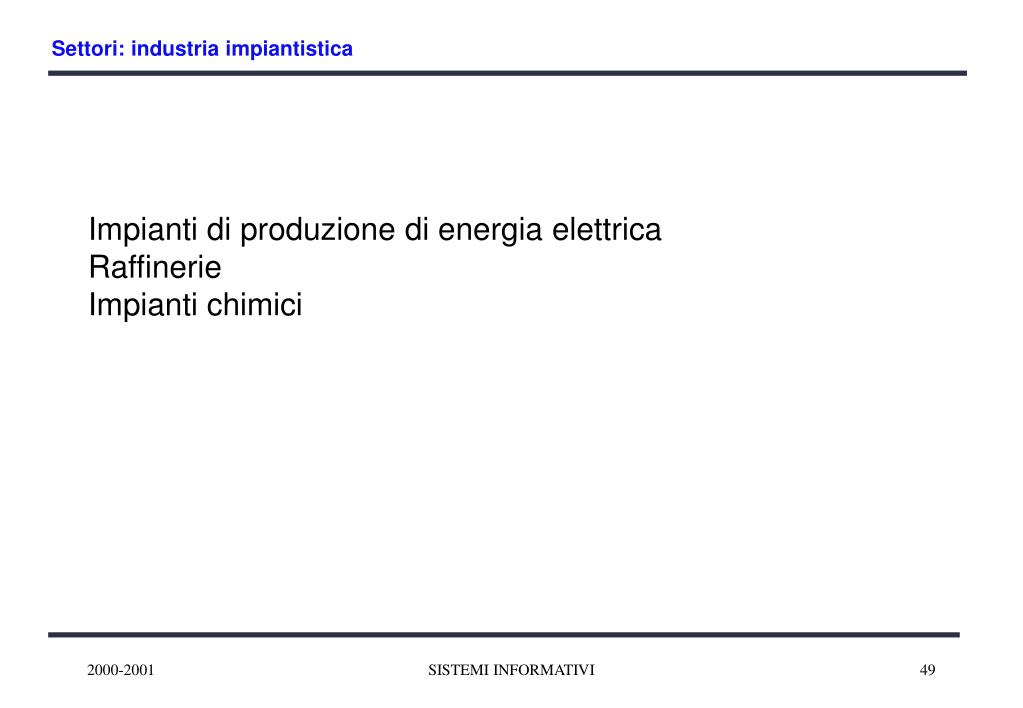 Settori: industria impiantistica

Impianti di produzione di energia elettrica
Raffinerie
Impianti chimici

2000-2001

SISTEMI INFORMATIVI

49